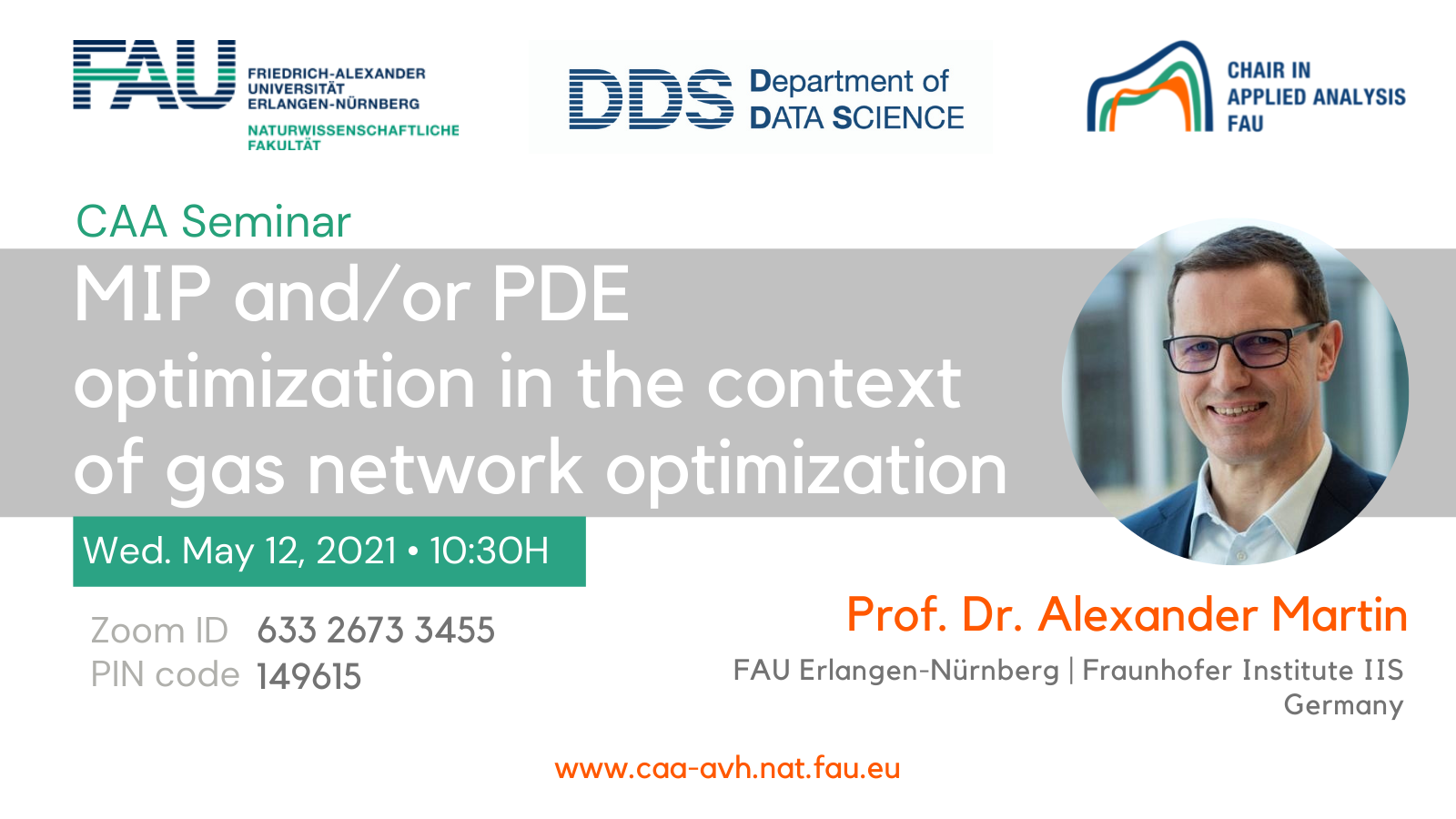 FAU FRIEDRICH-ALEXANDER UNIVERSITÄT ERLANGEN-NÜRNBERG
NATURWISSENSCHAFTLICHE FAKULTÄT

DDS Department of DATA SCIENCE

CHAIR IN APPLIED ANALYSIS FAU

CAA Seminar

MIP and/or PDE optimization in the context of gas network optimization

Wed. May 12, 2021 • 10:30H

Zoom ID 633 2673 3455
PIN code 149615

Prof. Dr. Alexander Martin

FAU Erlangen-Nürnberg | Fraunhofer Institute IIS Germany

www.caa-avh.nat.fau.eu